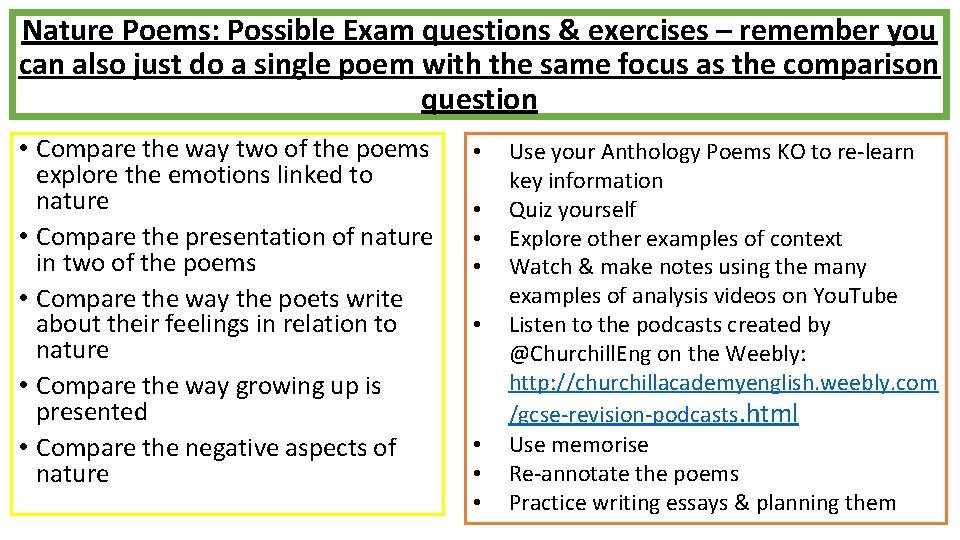 Nature Poems: Possible Exam questions & exercises – remember you can also just do a single poem with the same focus as the comparison question

• Compare the way two of the poems explore the emotions linked to nature
• Compare the presentation of nature in two of the poems
• Compare the way the poets write about their feelings in relation to nature
• Compare the way growing up is presented
• Compare the negative aspects of nature

• Use your Anthology Poems KO to re-learn key information
• Quiz yourself
• Explore other examples of context
• Watch & make notes using the many examples of analysis videos on YouTube
• Listen to the podcasts created by @ChurchillEng on the Weebly: http://churchillacademyenglish.weebly.com/gcse-revision-podcasts.html
• Use memorise
• Re-annotate the poems
• Practice writing essays & planning them